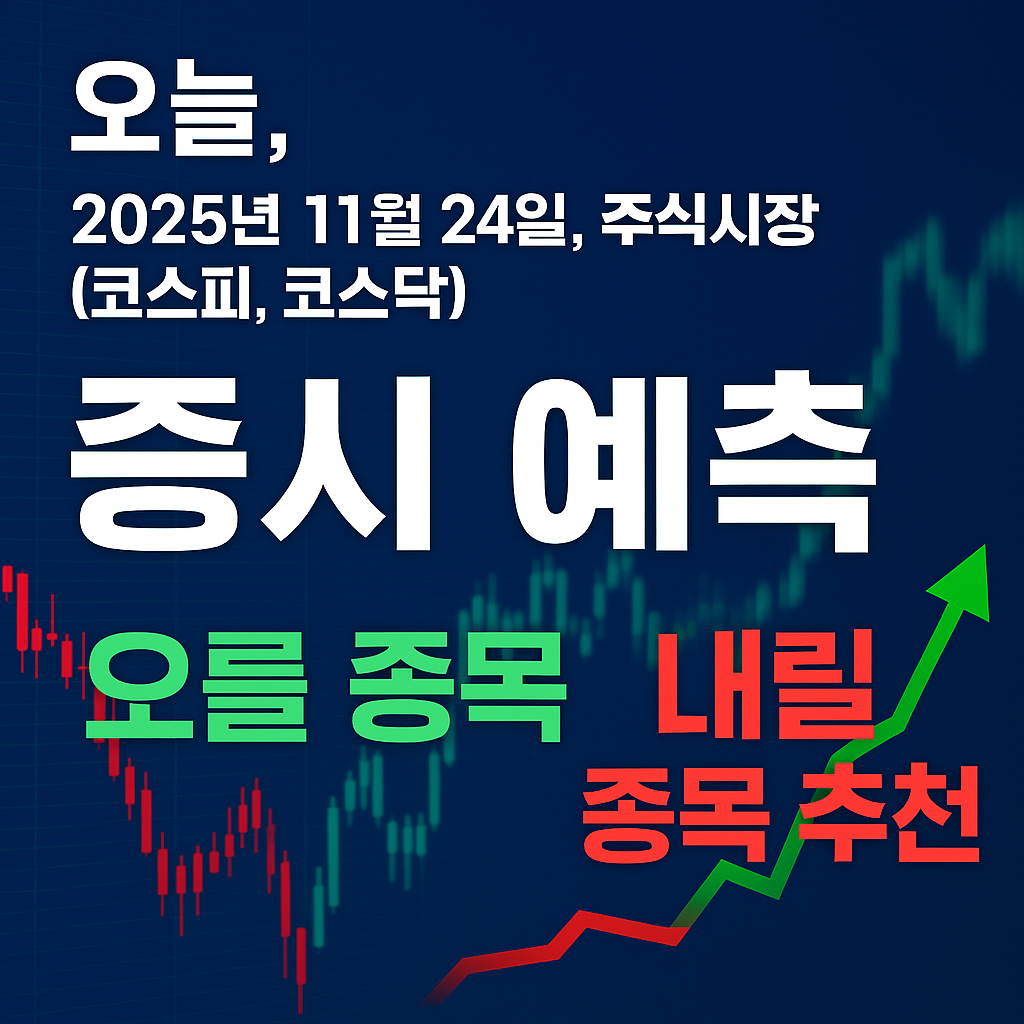 오늘,

2025년 11월 24일, 주식시장 (코스피, 코스닥)

증시 예측

오를 종목 내릴 종목 추천